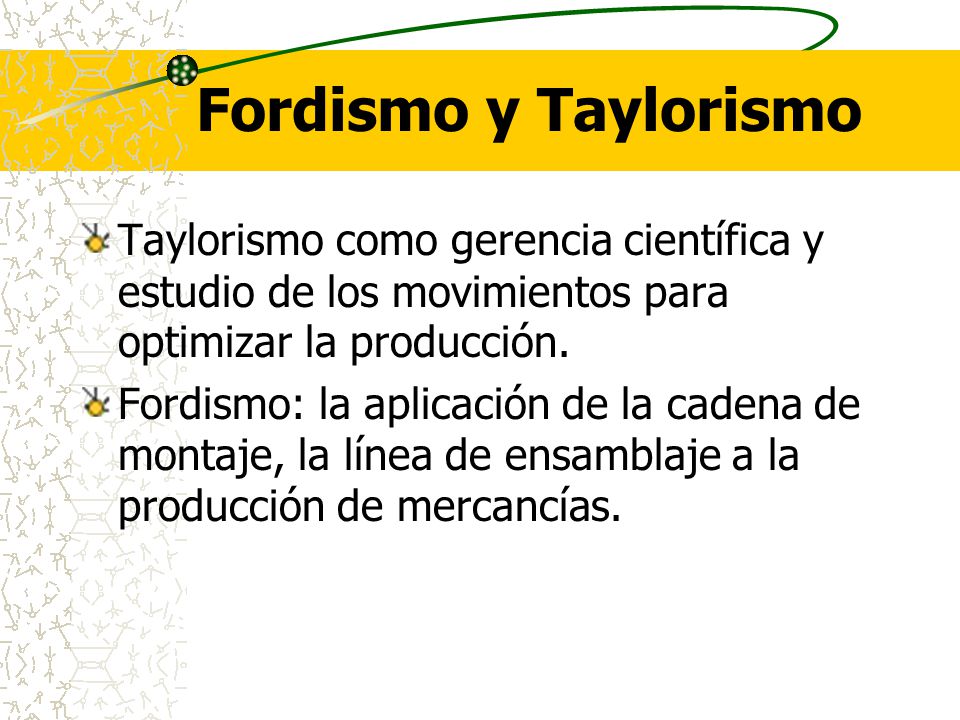 Fordismo y Taylorismo

Taylorismo como gerencia científica y estudio de los movimientos para optimizar la producción.

Fordismo: la aplicación de la cadena de montaje, la línea de ensamblaje a la producción de mercancías.